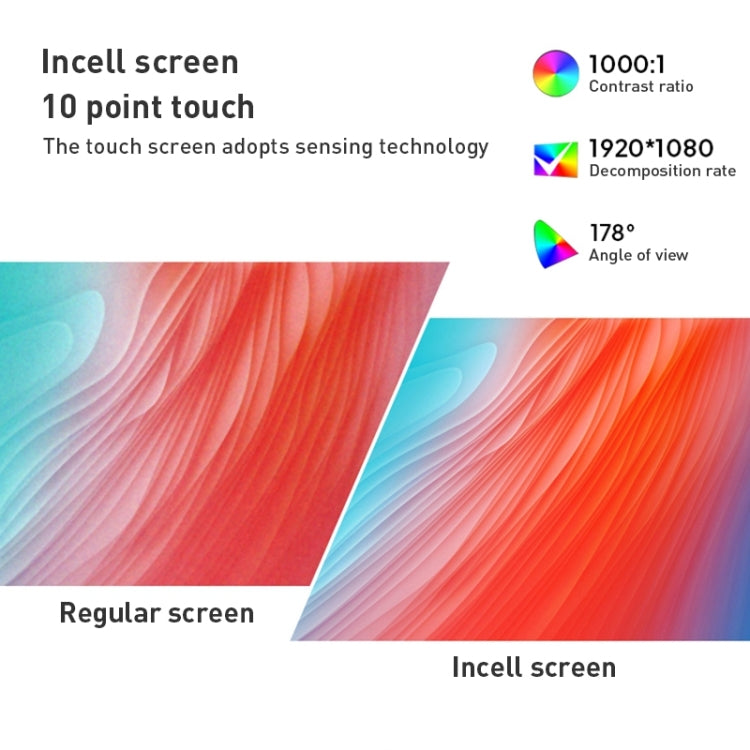 Incell screen
10 point touch
The touch screen adopts sensing technology

1000:1
Contrast ratio

1920*1080
Decomposition rate

178°
Angle of view

Regular screen

Incell screen